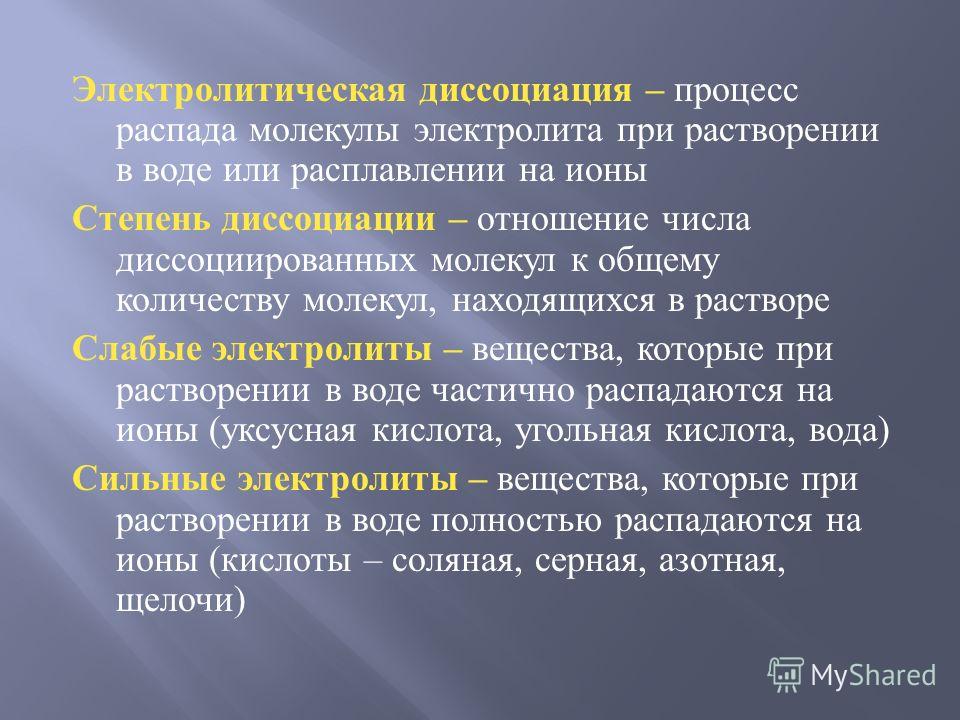 Электролитическая диссоциация – процесс распада молекулы электролита при растворении в воде или расплавлении на ионы

Степень диссоциации – отношение числа диссоциированных молекул к общему количеству молекул, находящихся в растворе

Слабые электролиты – вещества, которые при растворении в воде частично распадаются на ионы (уксусная кислота, угольная кислота, вода)

Сильные электролиты – вещества, которые при растворении в воде полностью распадаются на ионы (кислоты – соляная, серная, азотная, щелочи)

MyShared